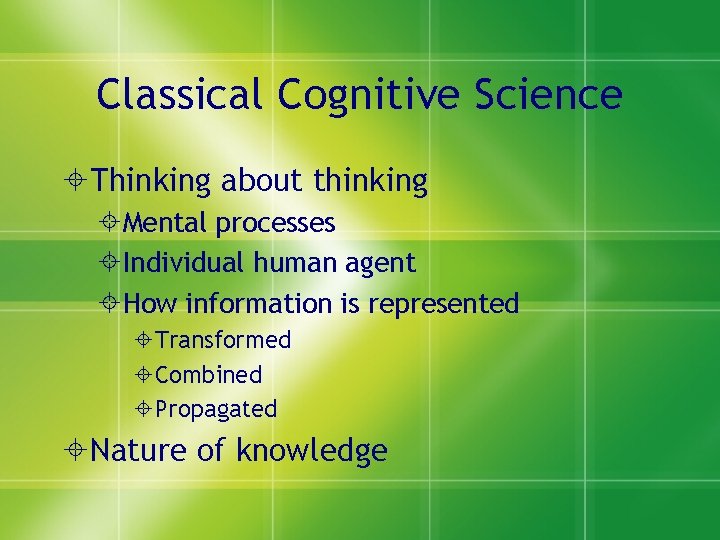 Classical Cognitive Science

Thinking about thinking

Mental processes

Individual human agent

How information is represented

Transformed

Combined

Propagated

Nature of knowledge